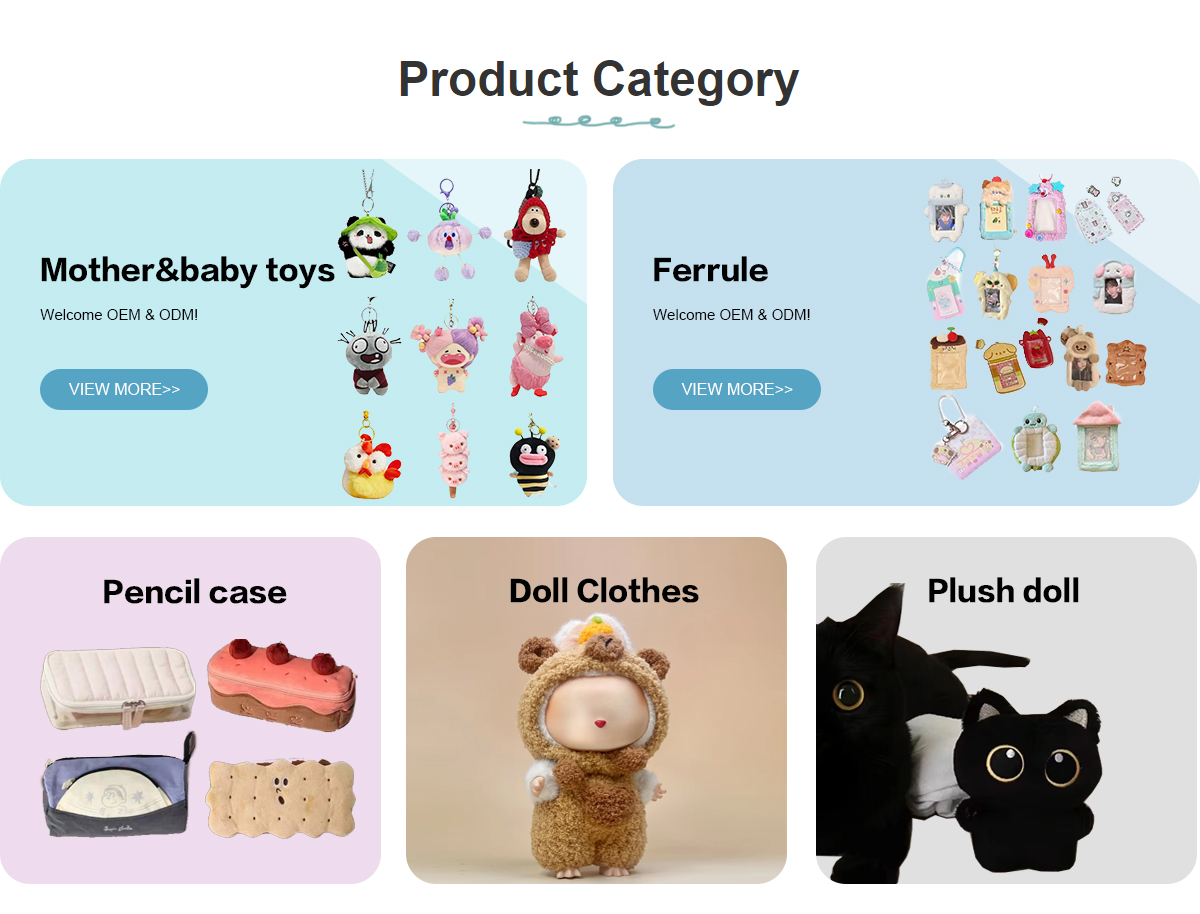 Product Category

Mother&baby toys

Welcome OEM & ODM!

VIEW MORE>>

Ferrule

Welcome OEM & ODM!

VIEW MORE>>

Pencil case

Doll Clothes

Plush doll